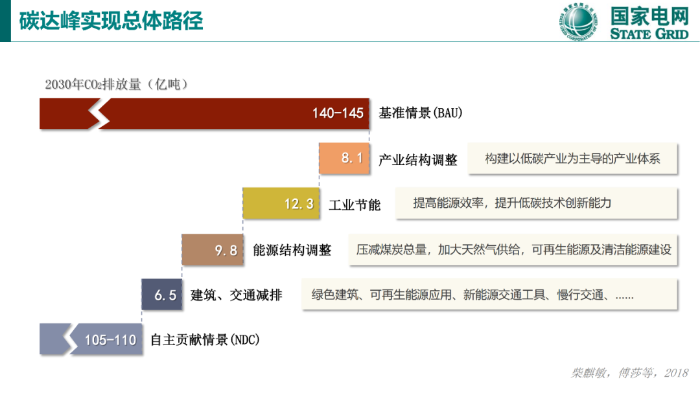 碳达峰实现总体路径

国家电网
STATE GRID

2030年$CO_2$排放量（亿吨）

140-145 基准情景(BAU)

8.1 产业结构调整 构建以低碳产业为主导的产业体系

12.3 工业节能 提高能源效率，提升低碳技术创新能力

9.8 能源结构调整 压减煤炭总量，加大天然气供给，可再生能源及清洁能源建设

6.5 建筑、交通减排 绿色建筑、可再生能源应用、新能源交通工具、慢行交通、……

105-110 自主贡献情景(NDC)

柴麒敏，傅莎等，2018